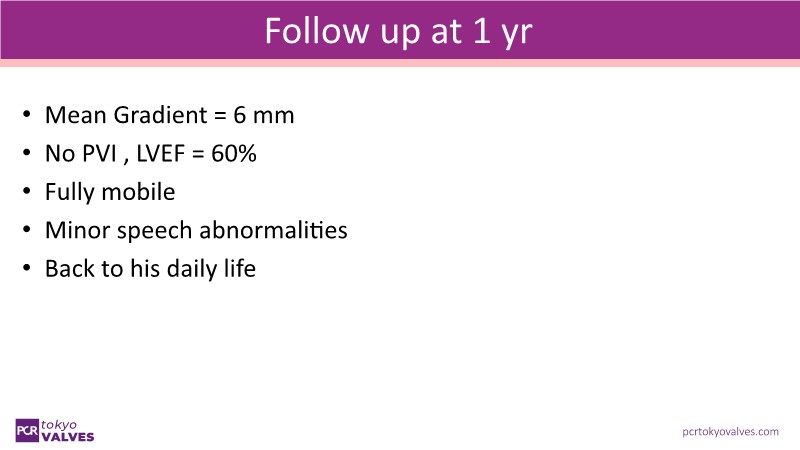 Follow up at 1 yr

• Mean Gradient = 6 mm
• No PVI , LVEF = 60%
• Fully mobile
• Minor speech abnormalities
• Back to his daily life

PCR tokyo VALVES

pcrtokyovalves.com